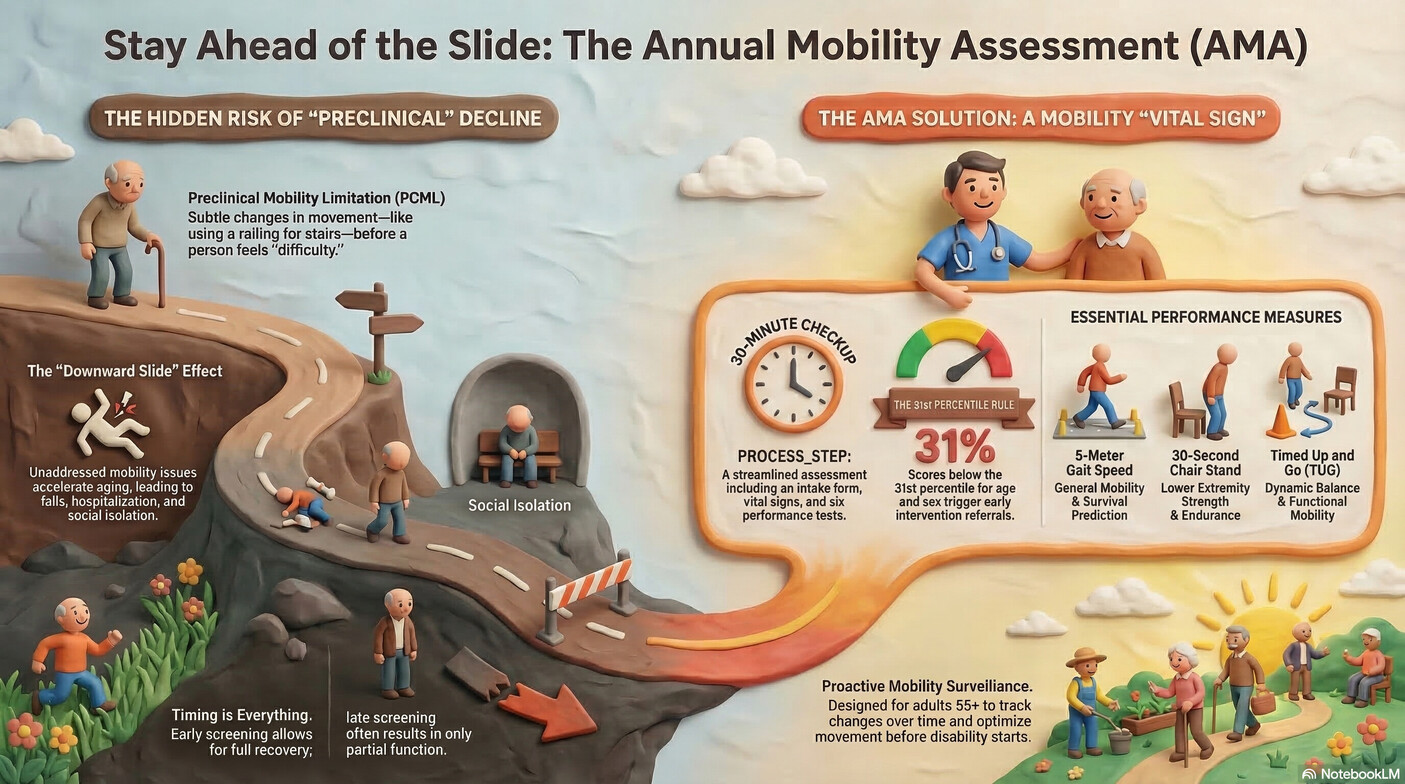 Stay Ahead of the Slide: The Annual Mobility Assessment (AMA)

THE HIDDEN RISK OF "PRECLINICAL" DECLINE

Preclinical Mobility Limitation (PCML)
Subtle changes in movement—like using a railing for stairs—before a person feels "difficulty."

The "Downward Slide" Effect

Unaddressed mobility issues accelerate aging, leading to falls, hospitalization, and social isolation.

Social Isolation

Timing is Everything.
Early screening allows for full recovery;

late screening often results in only partial function.

THE AMA SOLUTION: A MOBILITY "VITAL SIGN"

30-MINUTE CHECKUP

PROCESS_STEP:
A streamlined assessment including an intake form, vital signs, and six performance tests.

THE 31st PERCENTILE RULE

31%

Scores below the 31st percentile for age and sex trigger early intervention referrals.

ESSENTIAL PERFORMANCE MEASURES

5-Meter Gait Speed
General Mobility & Survival Prediction

30-Second Chair Stand
Lower Extremity Strength & Endurance

Timed Up and Go (TUG)
Dynamic Balance & Functional Mobility

Proactive Mobility Surveillance.
Designed for adults 55+ to track changes over time and optimize movement before disability starts.

NotebookLM